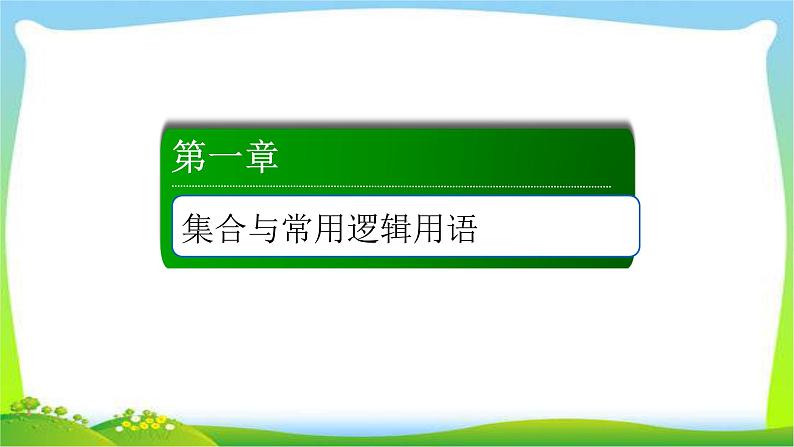 第一章

集合与常用逻辑用语